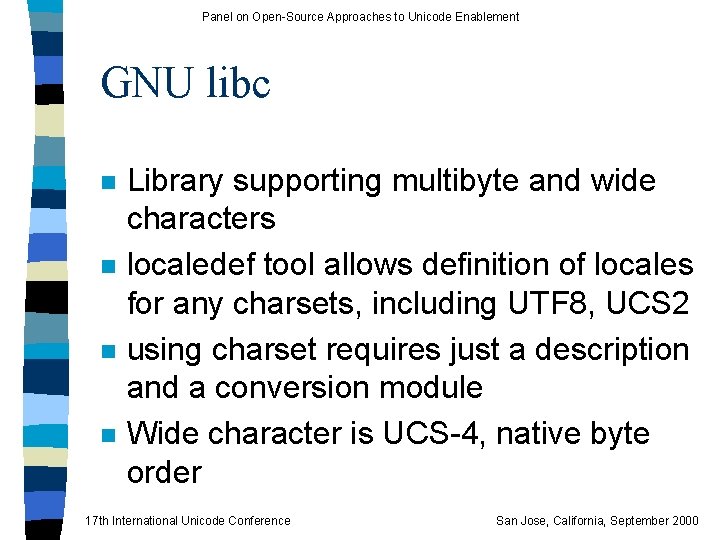 Panel on Open-Source Approaches to Unicode Enablement

GNU libc

- Library supporting multibyte and wide characters
- localedef tool allows definition of locales for any charsets, including UTF8, UCS2
- using charset requires just a description and a conversion module
- Wide character is UCS-4, native byte order

17th International Unicode Conference

San Jose, California, September 2000